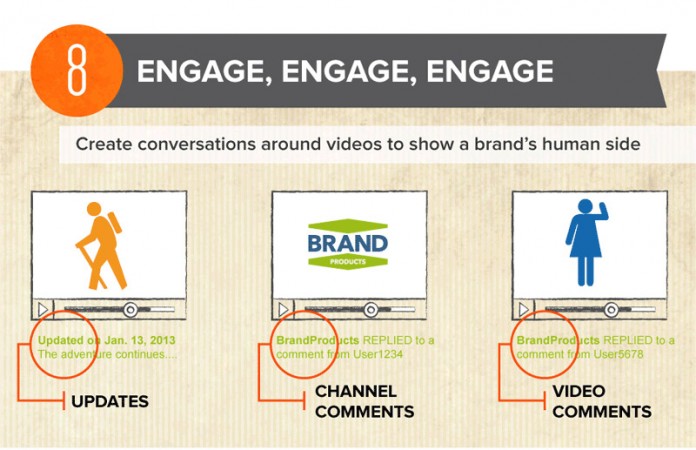 8

ENGAGE, ENGAGE, ENGAGE

Create conversations around videos to show a brand's human side

Updated on Jan. 13, 2013
The adventure continues....

UPDATES

BRAND
PRODUCTS

BrandProducts REPLIED to a comment from User1234

CHANNEL COMMENTS

BrandProducts REPLIED to a comment from User5678

VIDEO COMMENTS